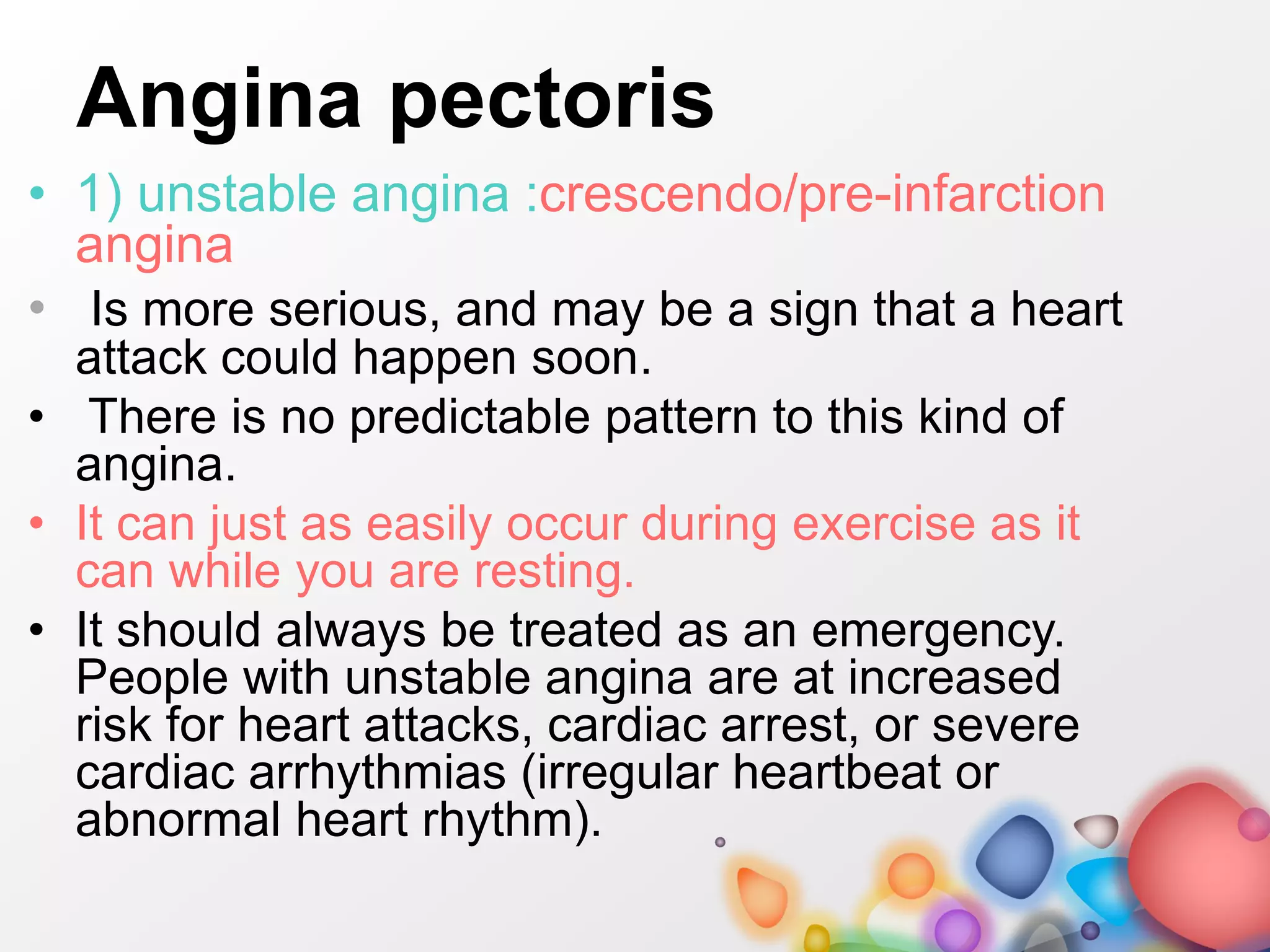 Angina pectoris

• 1) unstable angina :crescendo/pre-infarction angina

• Is more serious, and may be a sign that a heart attack could happen soon.

• There is no predictable pattern to this kind of angina.

• It can just as easily occur during exercise as it can while you are resting.

• It should always be treated as an emergency. People with unstable angina are at increased risk for heart attacks, cardiac arrest, or severe cardiac arrhythmias (irregular heartbeat or abnormal heart rhythm).